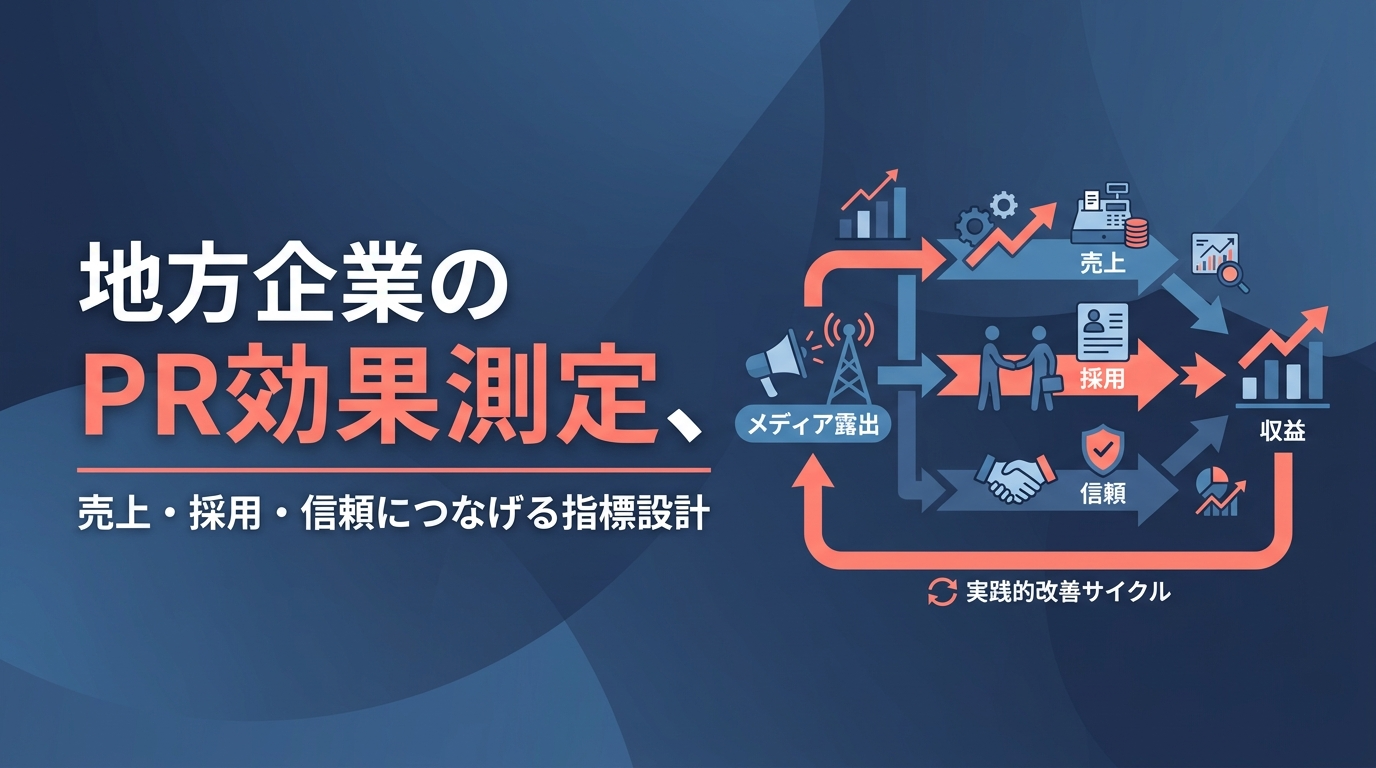 地方企業の
PR効果測定、
売上・採用・信頼につなげる指標設計

メディア露出
売上
採用
信頼
収益
実践的改善サイクル